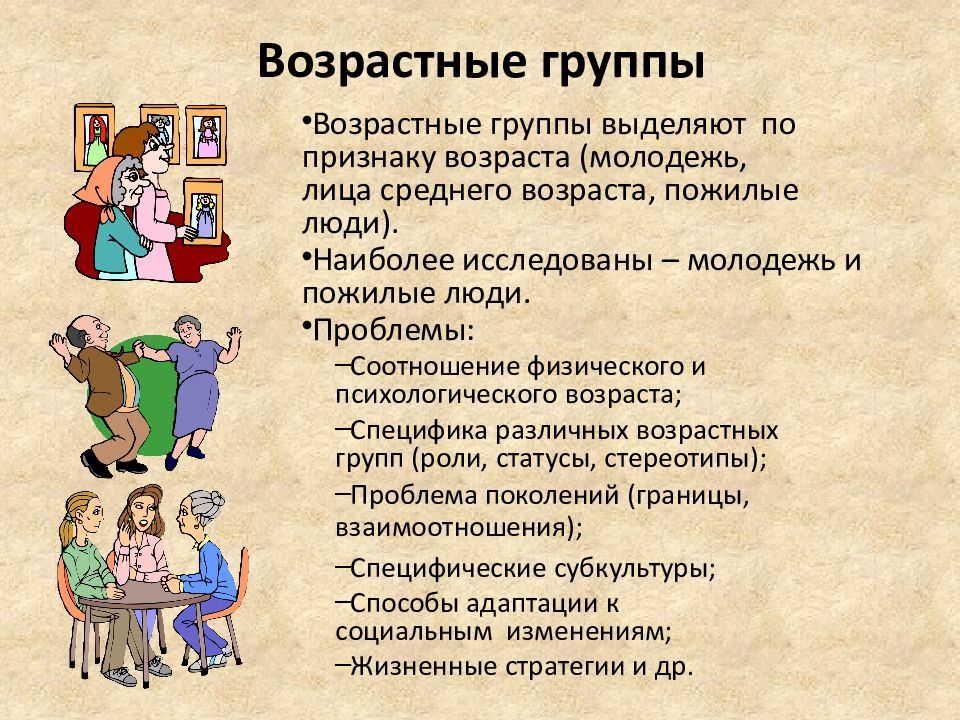 Возрастные группы

•Возрастные группы выделяют по признаку возраста (молодежь, лица среднего возраста, пожилые люди).

•Наиболее исследованы – молодежь и пожилые люди.

•Проблемы:

–Соотношение физического и психологического возраста;

–Специфика различных возрастных групп (роли, статусы, стереотипы);

–Проблема поколений (границы, взаимоотношения);

–Специфические субкультуры;

–Способы адаптации к социальным изменениям;

–Жизненные стратегии и др.